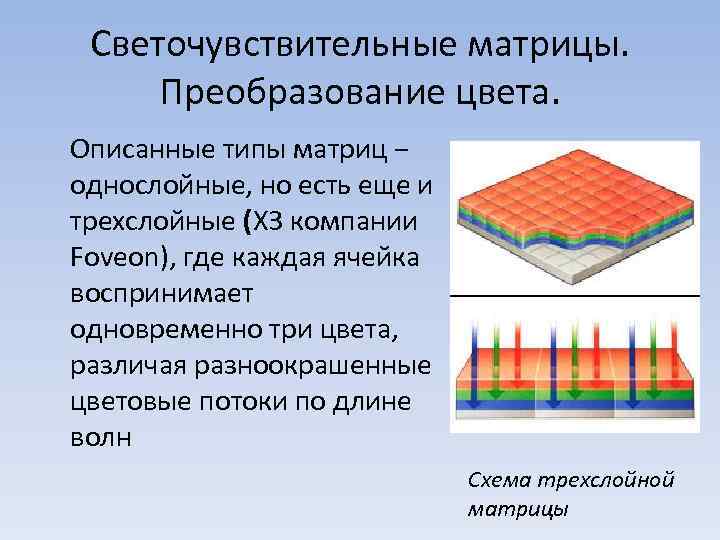 Светочувствительные матрицы. Преобразование цвета.

Описанные типы матриц – однослойные, но есть еще и трехслойные (X3 компании Foveon), где каждая ячейка воспринимает одновременно три цвета, различая разноокрашенные цветовые потоки по длине волн

Схема трехслойной матрицы